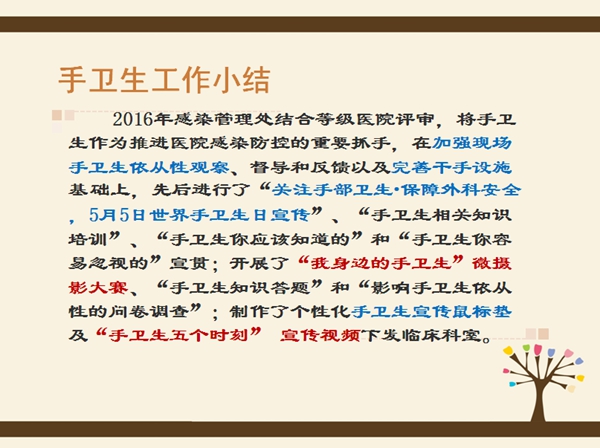 手卫生工作小结

2016年感染管理处结合等级医院评审，将手卫生作为推进医院感染防控的重要抓手，在加强现场手卫生依从性观察、督导和反馈以及完善干手设施基础上，先后进行了“关注手部卫生•保障外科安全，5月5日世界手卫生日宣传”、“手卫生相关知识培训”、“手卫生你应该知道的”和“手卫生你容易忽视的”宣贯；开展了“我身边的手卫生”微摄影大赛、“手卫生知识答题”和“影响手卫生依从性的问卷调查”；制作了个性化手卫生宣传鼠标垫及“手卫生五个时刻” 宣传视频下发临床科室。